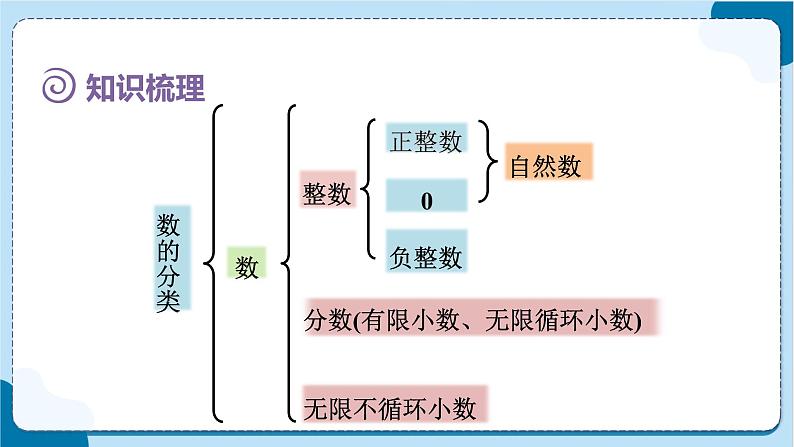 知识梳理

数的分类

数

整数

正整数

0

负整数

自然数

分数(有限小数、无限循环小数)

无限不循环小数